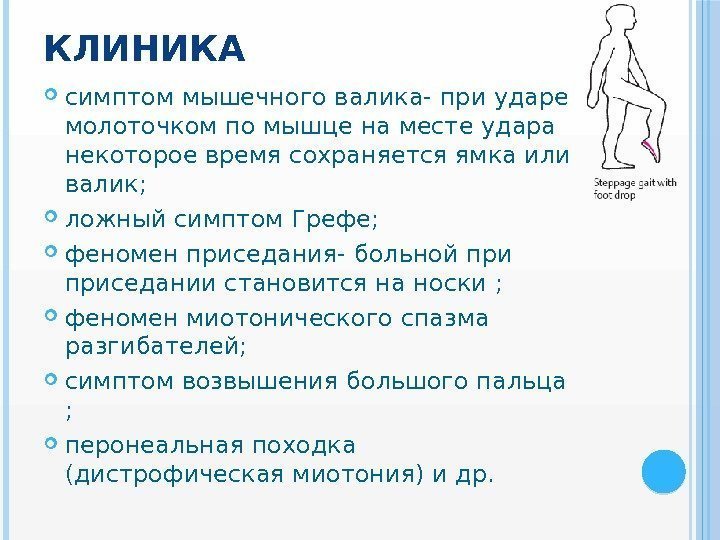 КЛИНИКА

симптом мышечного валика- при ударе молоточком по мышце на месте удара некоторое время сохраняется ямка или валик;

ложный симптом Грефе;

феномен приседания- больной при приседании становится на носки ;

феномен миотонического спазма разгибателей;

симптом возвышения большого пальца ;

перонеальная походка (дистрофическая миотония) и др.

Steppage gait with foot drop